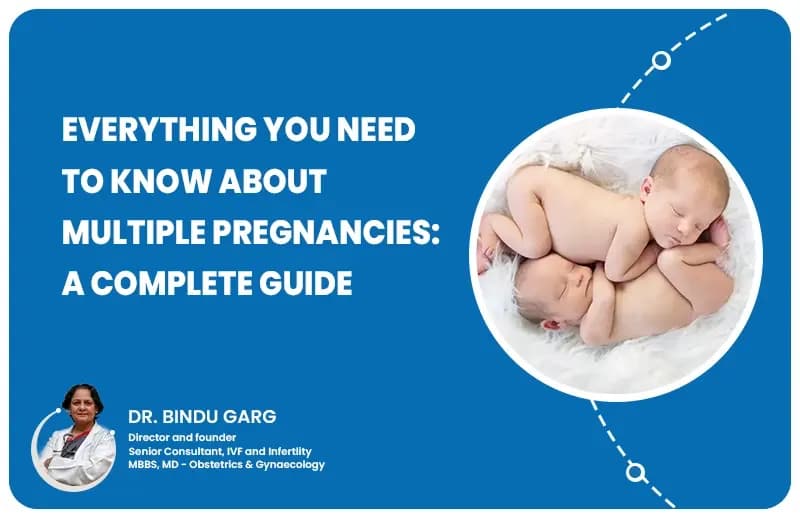 EVERYTHING YOU NEED TO KNOW ABOUT MULTIPLE PREGNANCIES: A COMPLETE GUIDE

DR. BINDU GARG
Director and founder
Senior Consultant, IVF and Infertility
MBBS, MD - Obstetrics & Gynaecology